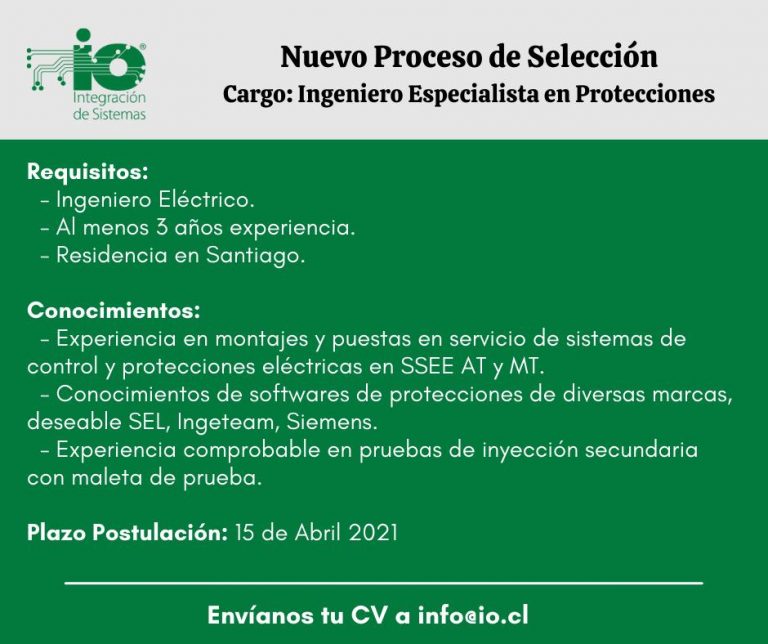 io®
Integración de Sistemas

Nuevo Proceso de Selección
Cargo: Ingeniero Especialista en Protecciones

Requisitos:
- Ingeniero Eléctrico.
- Al menos 3 años experiencia.
- Residencia en Santiago.

Conocimientos:
- Experiencia en montajes y puestas en servicio de sistemas de control y protecciones eléctricas en SSEE AT y MT.
- Conocimientos de softwares de protecciones de diversas marcas, deseable SEL, Ingeteam, Siemens.
- Experiencia comprobable en pruebas de inyección secundaria con maleta de prueba.

Plazo Postulación: 15 de Abril 2021

Envíanos tu CV a info@io.cl